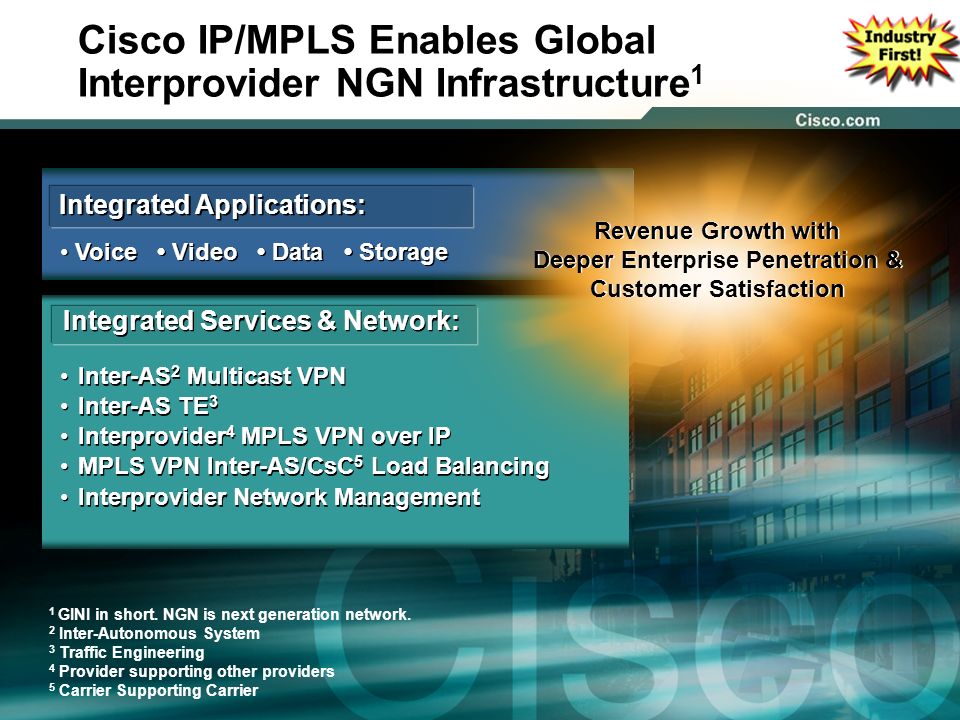 Cisco IP/MPLS Enables Global Interprovider NGN Infrastructure$^1$

Industry First!

Cisco.com

Integrated Applications:

• Voice • Video • Data • Storage

Revenue Growth with Deeper Enterprise Penetration & Customer Satisfaction

Integrated Services & Network:

• Inter-AS$^2$ Multicast VPN
• Inter-AS TE$^3$
• Interprovider$^4$ MPLS VPN over IP
• MPLS VPN Inter-AS/CsC$^5$ Load Balancing
• Interprovider Network Management

$^1$ GINI in short. NGN is next generation network.
$^2$ Inter-Autonomous System
$^3$ Traffic Engineering
$^4$ Provider supporting other providers
$^5$ Carrier Supporting Carrier

CISCO